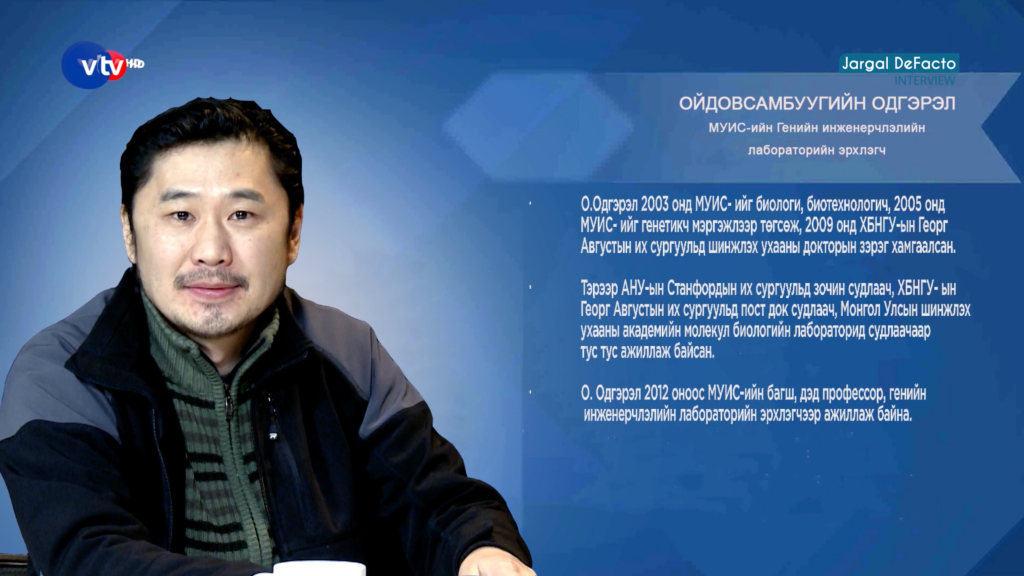 vtv HD

Jargal DeFacto
INTERVIEW

ОЙДОВСАМБУУГИЙН ОДГЭРЭЛ
МУИС-ийн Генийн инженерчлэлийн лабораторийн эрхлэгч

О.Одгэрэл 2003 онд МУИС- ийг биологи, биотехнологич, 2005 онд МУИС- ийг генетикч мэргэжлээр төгсөж, 2009 онд ХБНГУ-ын Георг Августын их сургуульд шинжлэх ухааны докторын зэрэг хамгаалсан.

Тэрээр АНУ-ын Станфордын их сургуульд зочин судлаач, ХБНГУ- ын Георг Августын их сургуульд пост док судлаач, Монгол Улсын шинжлэх ухааны академийн молекул биологийн лабораторид судлаачаар тус тус ажиллаж байсан.

О. Одгэрэл 2012 оноос МУИС-ийн багш, дэд профессор, генийн инженерчлэлийн лабораторийн эрхлэгчээр ажиллаж байна.